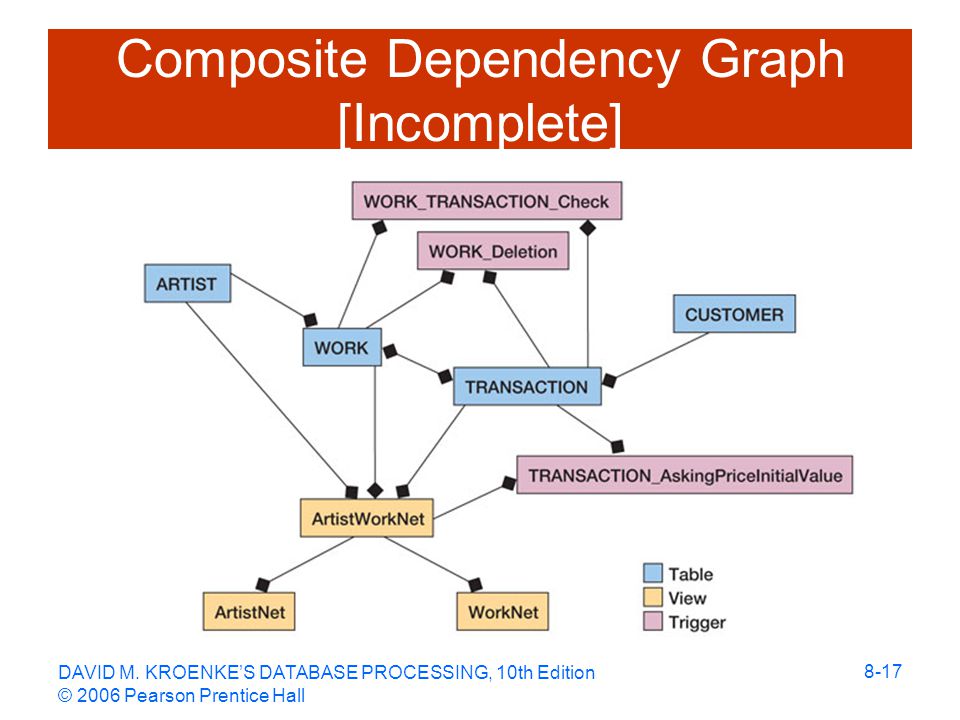 Composite Dependency Graph [Incomplete]

WORK_TRANSACTION_Check

WORK_Deletion

ARTIST

CUSTOMER

WORK

TRANSACTION

TRANSACTION_AskingPriceInitialValue

ArtistWorkNet

ArtistNet

WorkNet

Table
View
Trigger

DAVID M. KROENKE'S DATABASE PROCESSING, 10th Edition
© 2006 Pearson Prentice Hall

8-17